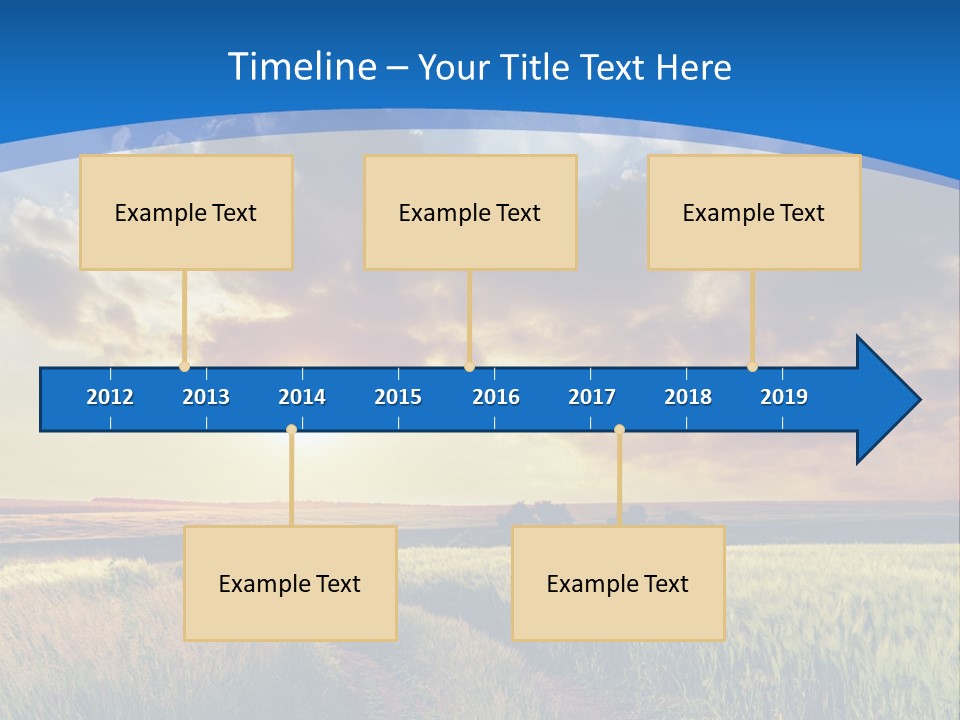 Timeline – Your Title Text Here

Example Text

Example Text

Example Text

2012 2013 2014 2015 2016 2017 2018 2019

Example Text

Example Text